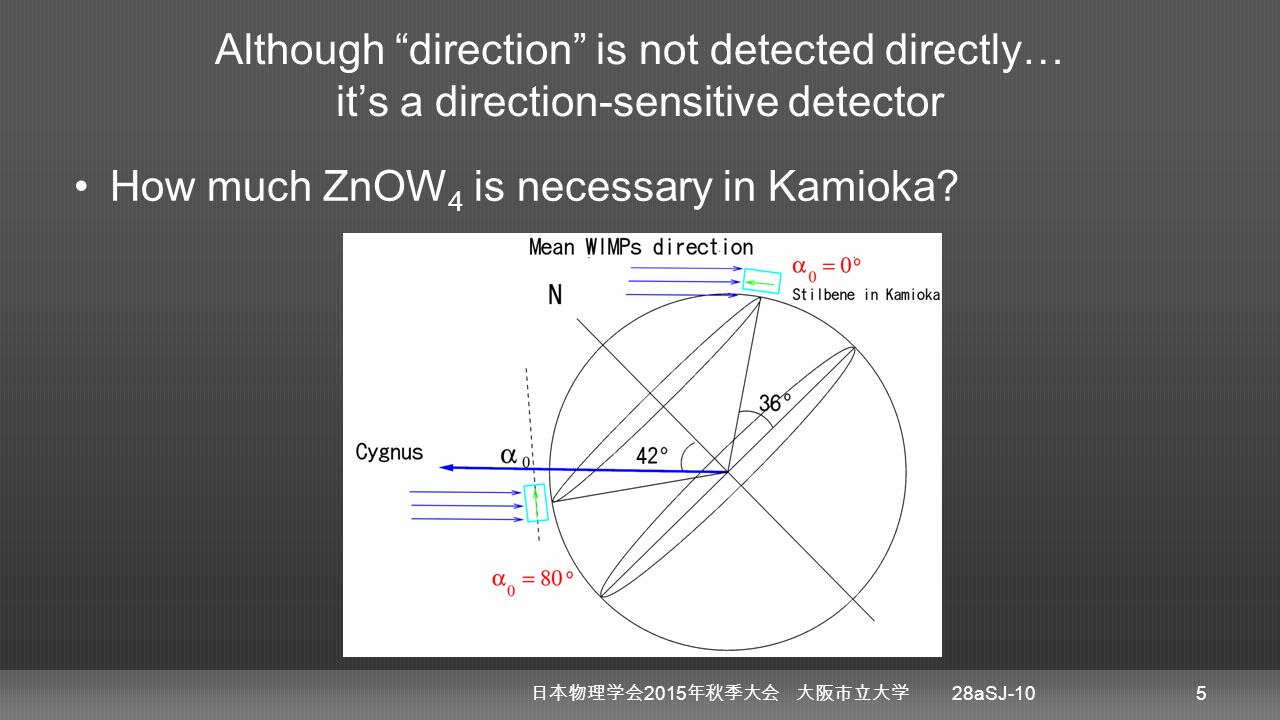 Although “direction” is not detected directly… it’s a direction-sensitive detector

• How much $ZnOW_4$ is necessary in Kamioka?

Mean WIMPs direction

$\alpha_0 = 0°$

Stilbene in Kamioka

N

36°

Cygnus

$\alpha_0$

42°

$\alpha_0 = 80°$

日本物理学会2015年秋季大会　大阪市立大学　28aSJ-10　5